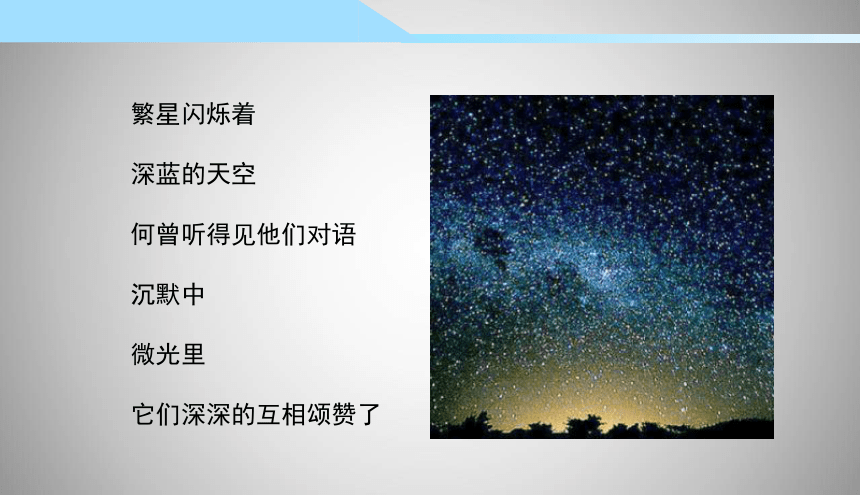 繁星闪烁着

深蓝的天空

何曾听得见他们对语

沉默中

微光里

它们深深的互相颂赞了